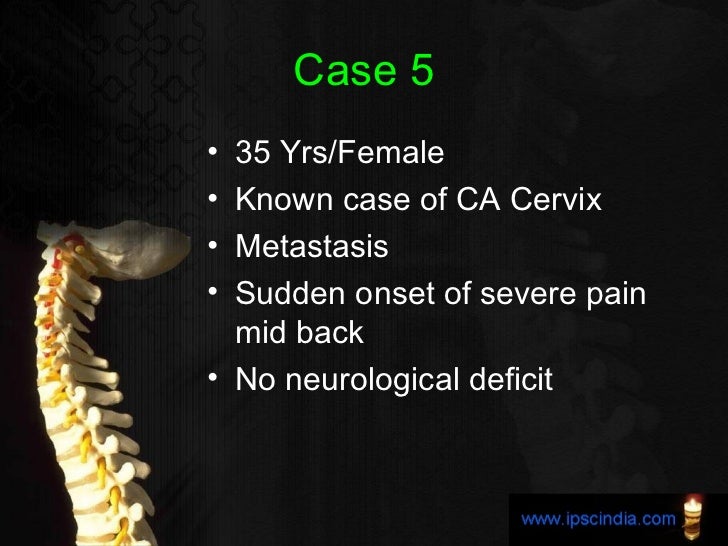 Case 5

• 35 Yrs/Female
• Known case of CA Cervix
• Metastasis
• Sudden onset of severe pain mid back
• No neurological deficit

www.ipscindia.com